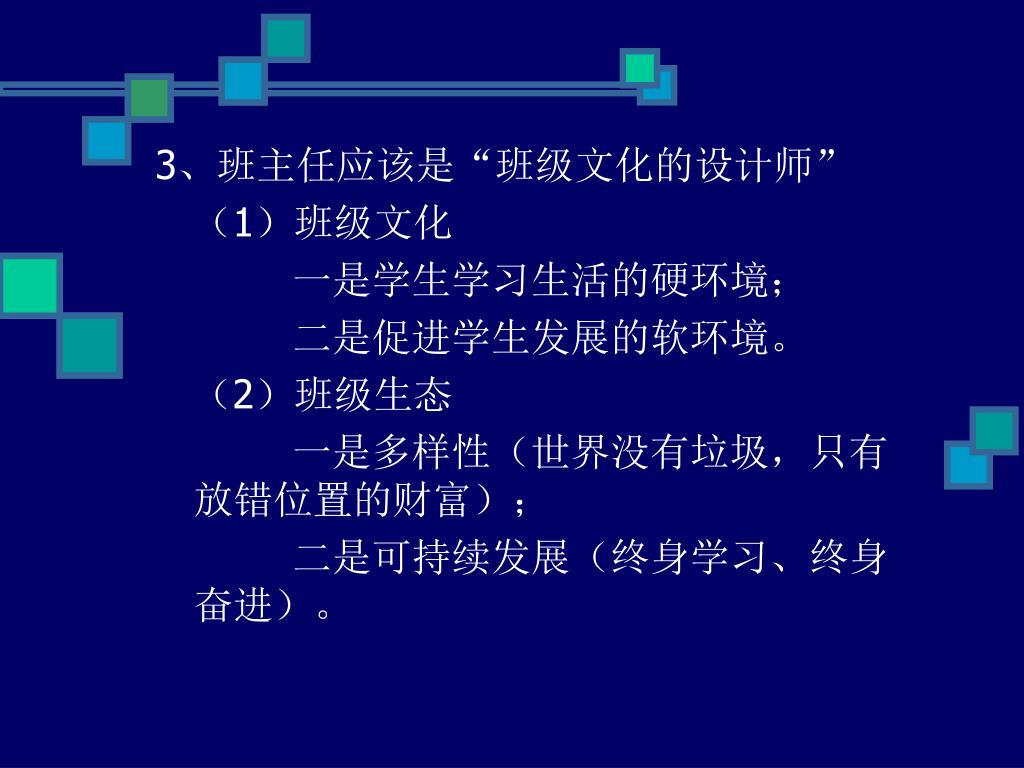 3、班主任应该是“班级文化的设计师”

（1）班级文化

一是学生学习生活的硬环境；

二是促进学生发展的软环境。

（2）班级生态

一是多样性（世界没有垃圾，只有放错位置的财富）；

二是可持续发展（终身学习、终身奋进）。